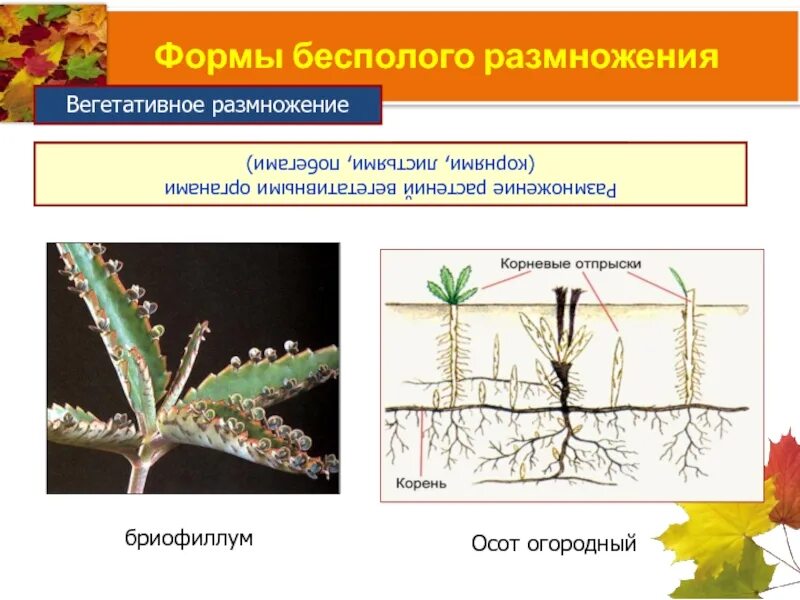 Формы бесполого размножения

Вегетативное размножение

Размножение растений вегетативными органами (корнями, листьями, побегами)

Корневые отпрыски

Корень

бриофиллум

Осот огородный